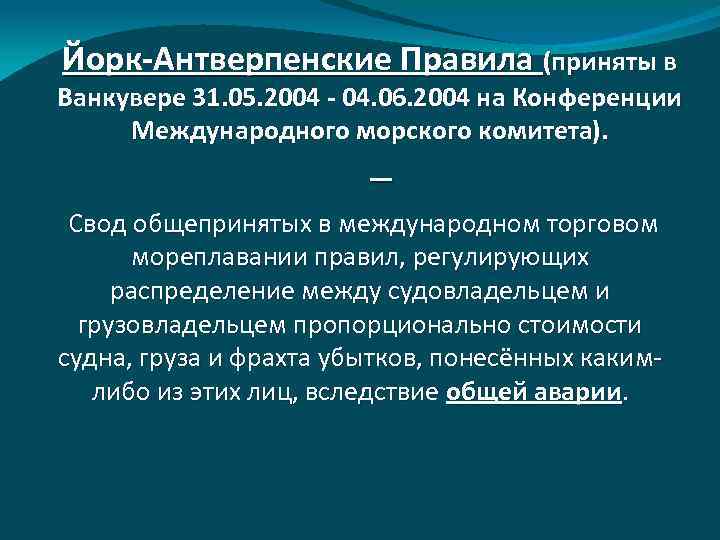 Йорк-Антверпенские Правила (приняты в Ванкувере 31.05.2004 - 04.06.2004 на Конференции Международного морского комитета).

—

Свод общепринятых в международном торговом мореплавании правил, регулирующих распределение между судовладельцем и грузовладельцем пропорционально стоимости судна, груза и фрахта убытков, понесённых каким-либо из этих лиц, вследствие общей аварии.